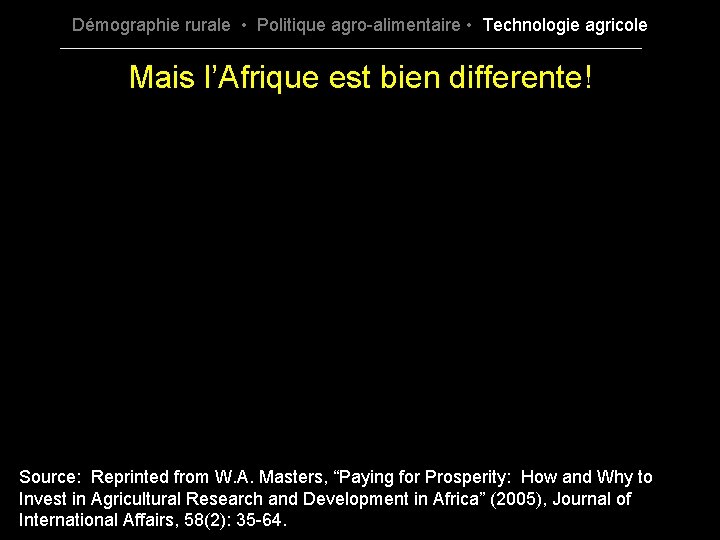 Démographie rurale • Politique agro-alimentaire • Technologie agricole

Mais l'Afrique est bien differente!

Source: Reprinted from W.A. Masters, "Paying for Prosperity: How and Why to Invest in Agricultural Research and Development in Africa" (2005), Journal of International Affairs, 58(2): 35-64.